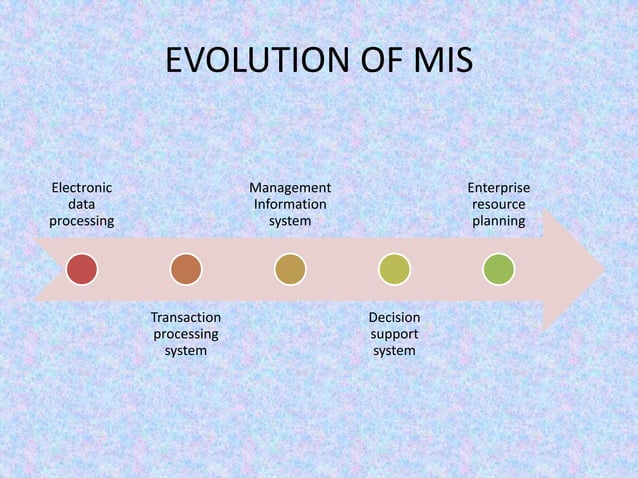 EVOLUTION OF MIS

Electronic data processing

Transaction processing system

Management Information system

Decision support system

Enterprise resource planning